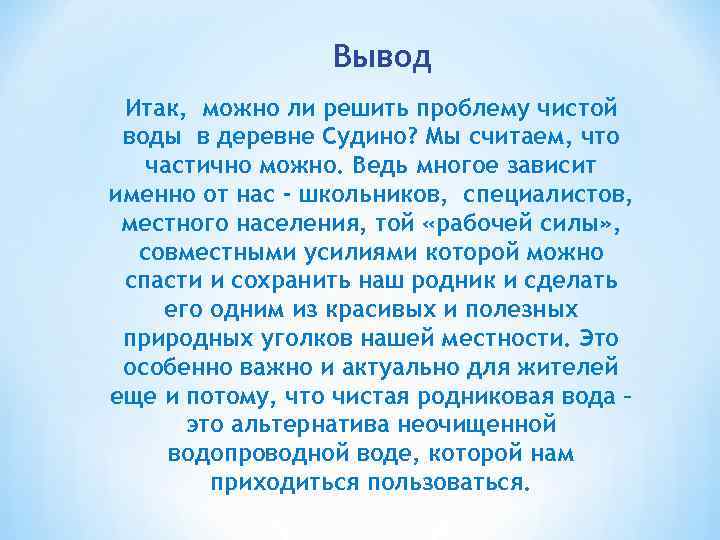 Вывод

Итак, можно ли решить проблему чистой воды в деревне Судино? Мы считаем, что частично можно. Ведь многое зависит именно от нас - школьников, специалистов, местного населения, той «рабочей силы», совместными усилиями которой можно спасти и сохранить наш родник и сделать его одним из красивых и полезных природных уголков нашей местности. Это особенно важно и актуально для жителей еще и потому, что чистая родниковая вода – это альтернатива неочищенной водопроводной воде, которой нам приходиться пользоваться.